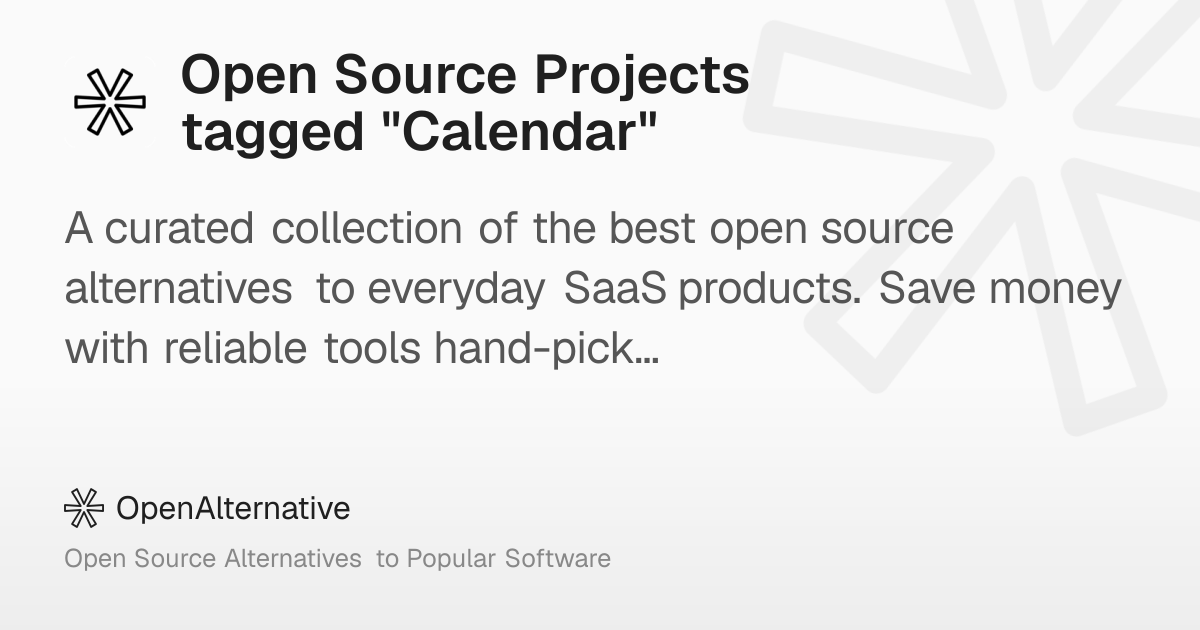 Open Source Projects tagged "Calendar"

A curated collection of the best open source alternatives to everyday SaaS products. Save money with reliable tools hand-pick...

OpenAlternative

Open Source Alternatives to Popular Software